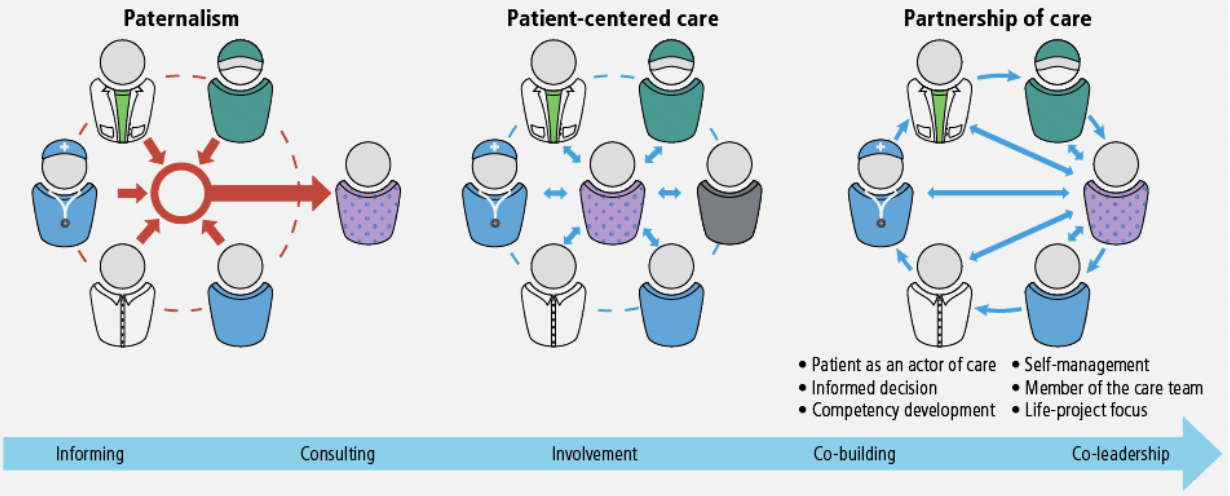 Paternalism

Patient-centered care

Partnership of care

• Patient as an actor of care
• Informed decision
• Competency development

• Self-management
• Member of the care team
• Life-project focus

Informing    Consulting    Involvement    Co-building    Co-leadership